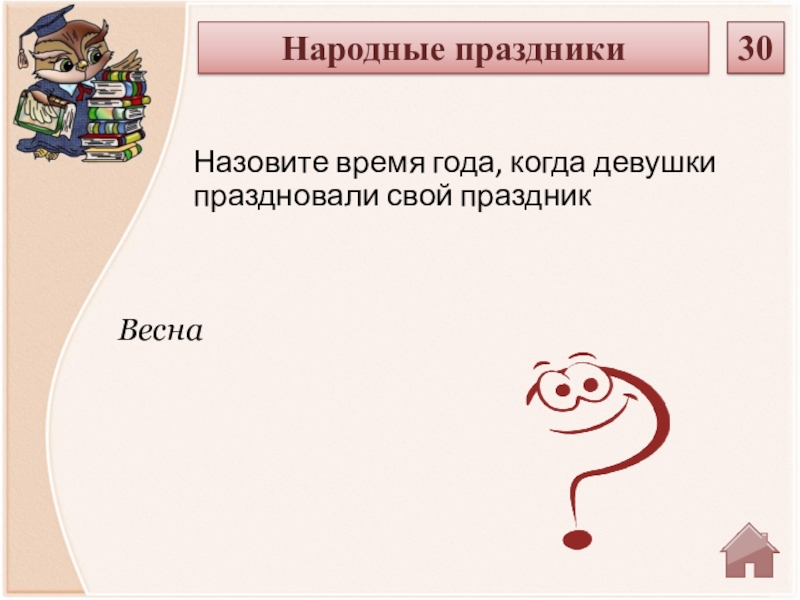 Народные праздники

30

Назовите время года, когда девушки праздновали свой праздник

Весна